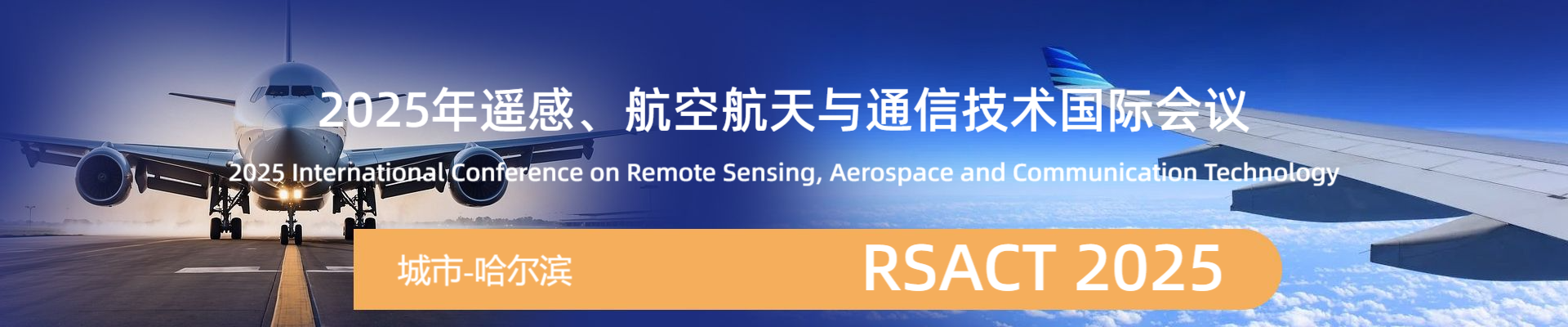 2025年遥感、航空航天与通信技术国际会议

2025 International Conference on Remote Sensing, Aerospace and Communication Technology

城市-哈尔滨

RSACT 2025